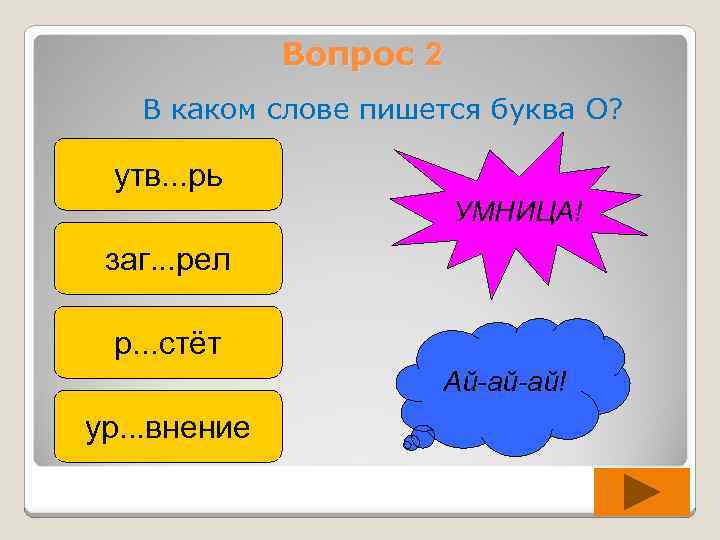 Вопрос 2

В каком слове пишется буква О?

утв...рь

заг...рел

р...стёт

ур...внение

УМНИЦА!

Ай-ай-ай!